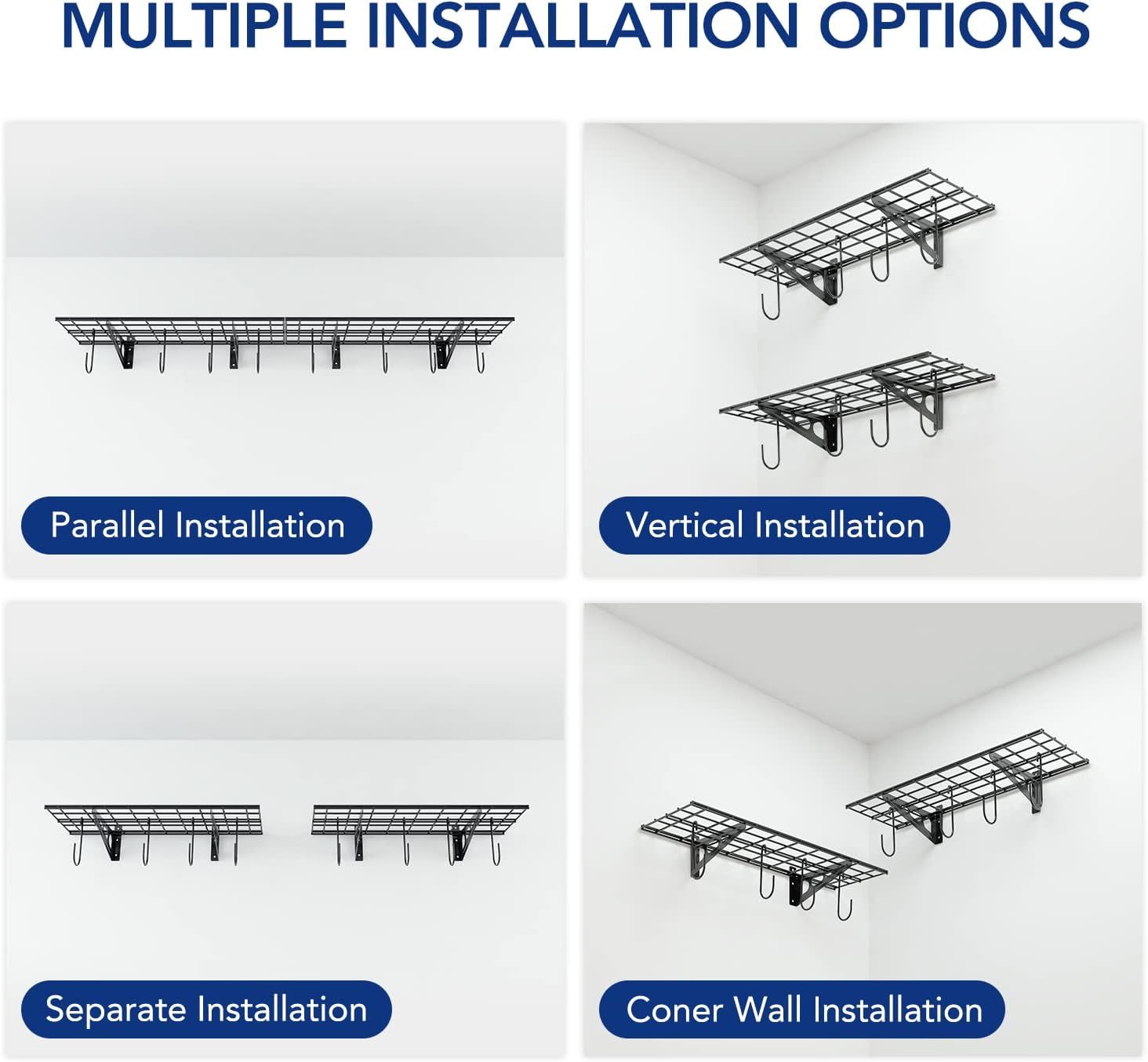 MULTIPLE INSTALLATION OPTIONS

Parallel Installation

Vertical Installation

Separate Installation

Coner Wall Installation